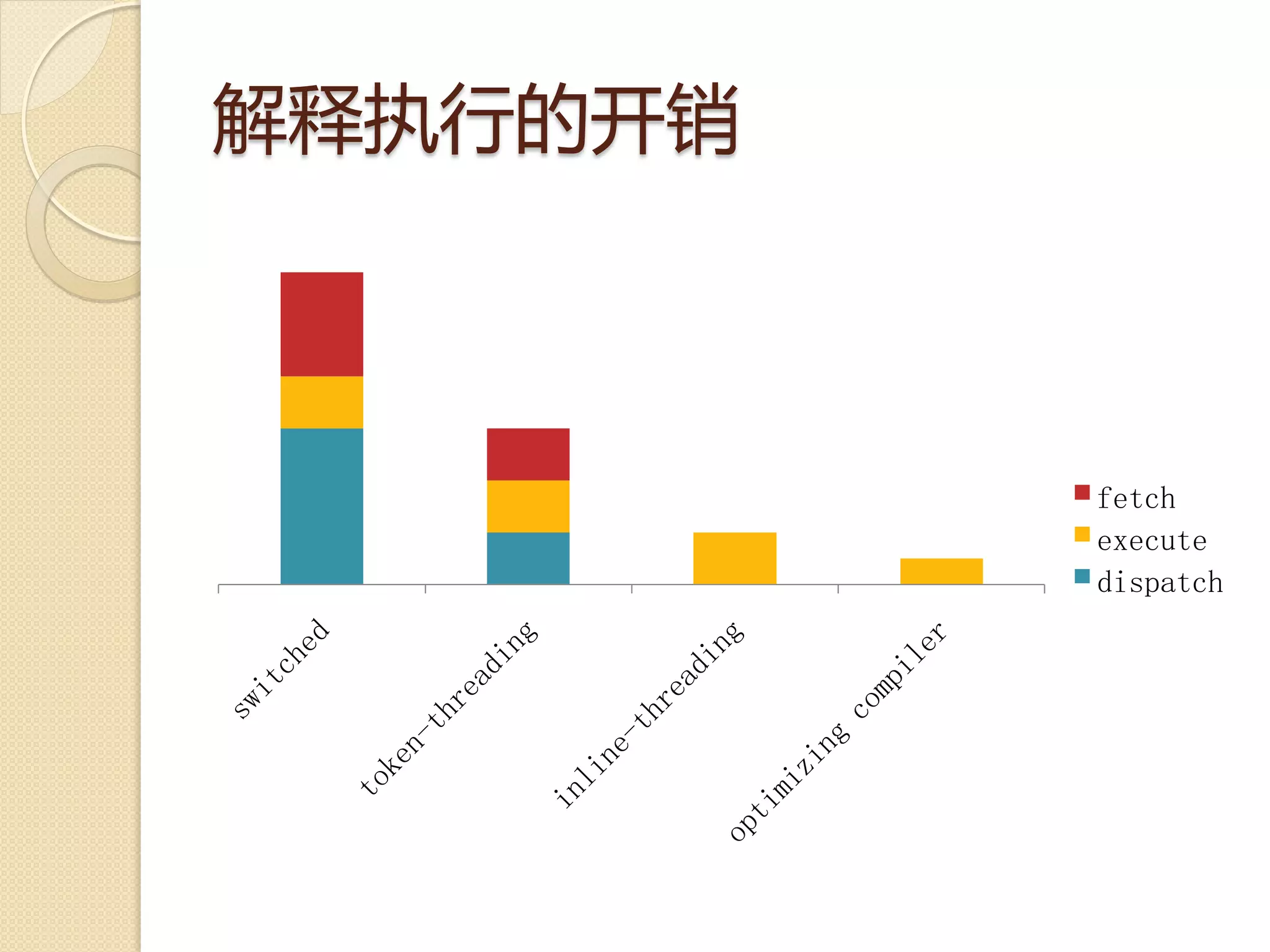 解释执行的开销

fetch
execute
dispatch

switched
token-threading
inline-threading
optimizing compiler